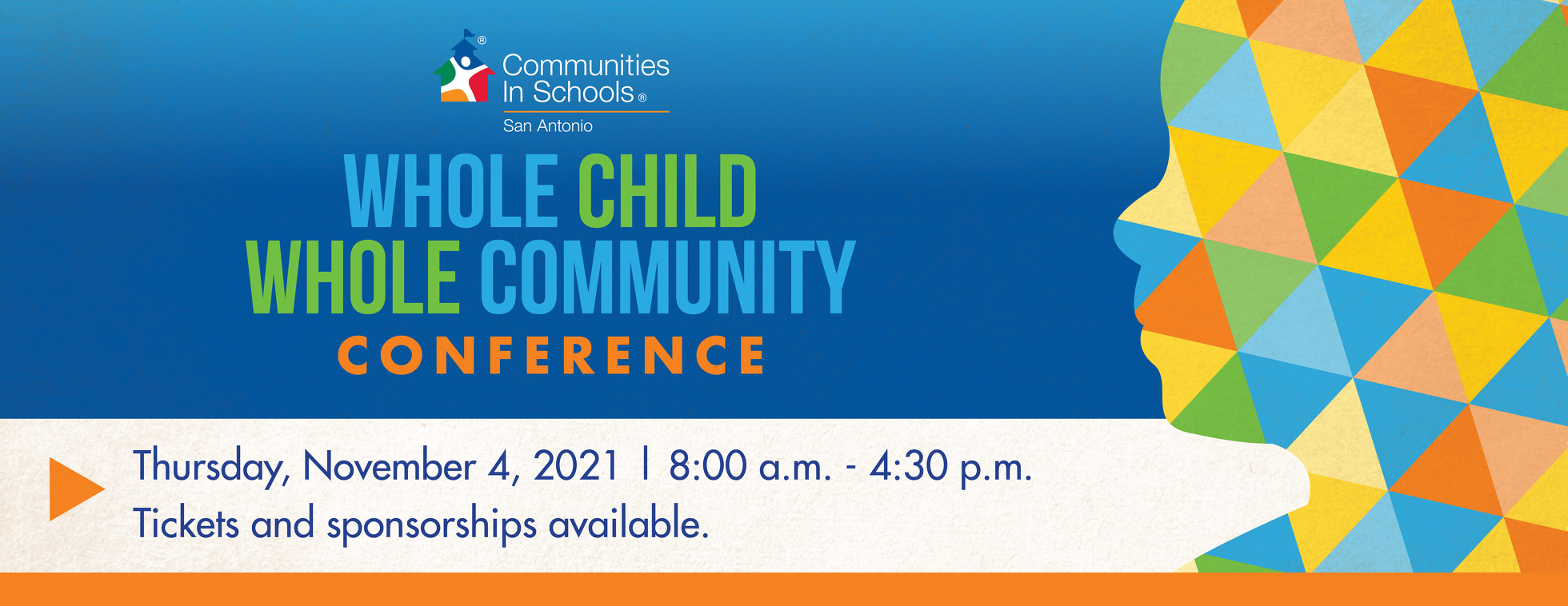 Communities In Schools®
San Antonio

WHOLE CHILD
WHOLE COMMUNITY
CONFERENCE

Thursday, November 4, 2021 | 8:00 a.m. - 4:30 p.m.
Tickets and sponsorships available.